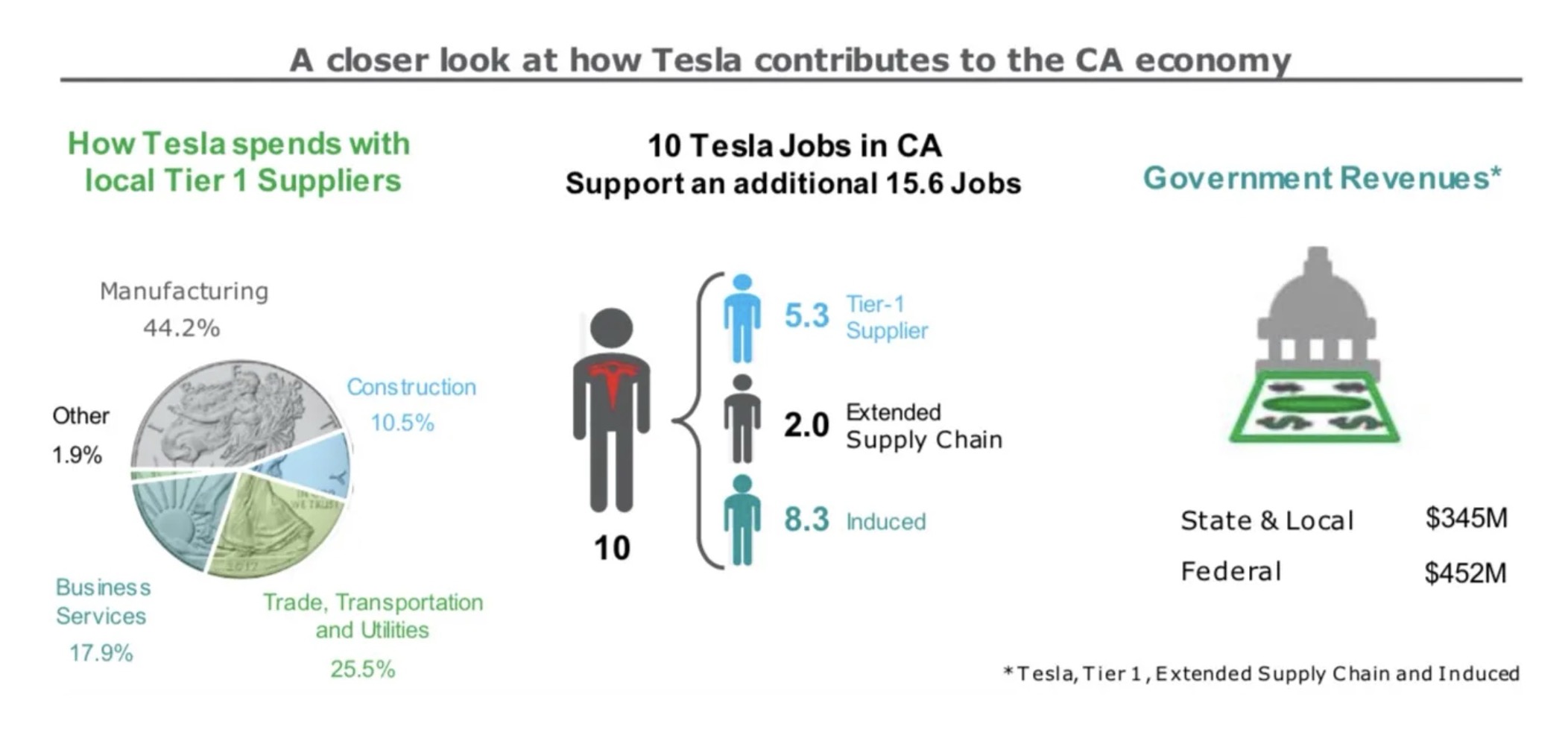 A closer look at how Tesla contributes to the CA economy

How Tesla spends with local Tier 1 Suppliers

Manufacturing 44.2%

Construction 10.5%

Other 1.9%

Business Services 17.9%

Trade, Transportation and Utilities 25.5%

10 Tesla Jobs in CA Support an additional 15.6 Jobs

10

5.3 Tier-1 Supplier

2.0 Extended Supply Chain

8.3 Induced

Government Revenues*

State & Local $345M

Federal $452M

*Tesla, Tier 1, Extended Supply Chain and Induced